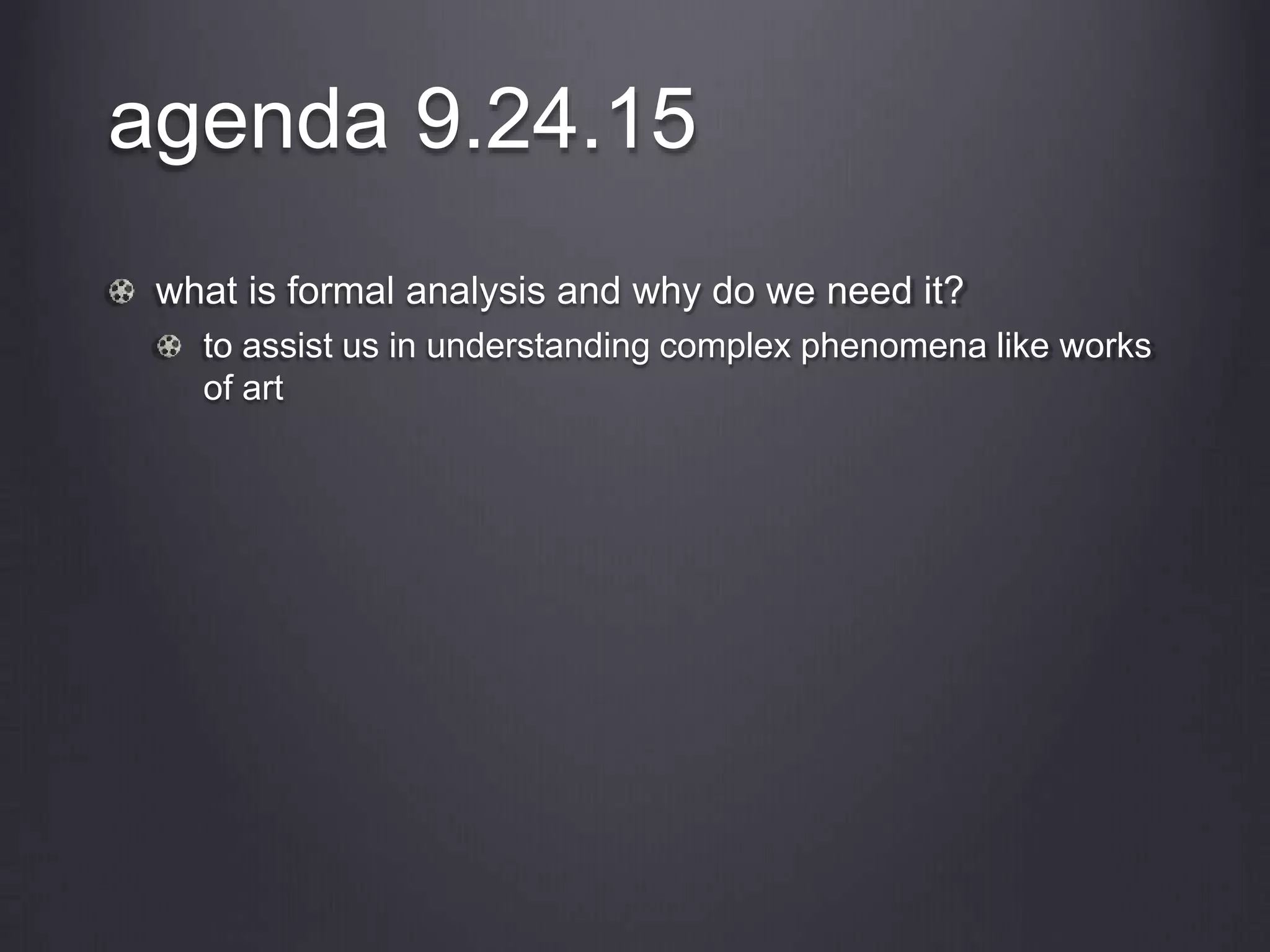 agenda 9.24.15

what is formal analysis and why do we need it?

to assist us in understanding complex phenomena like works of art